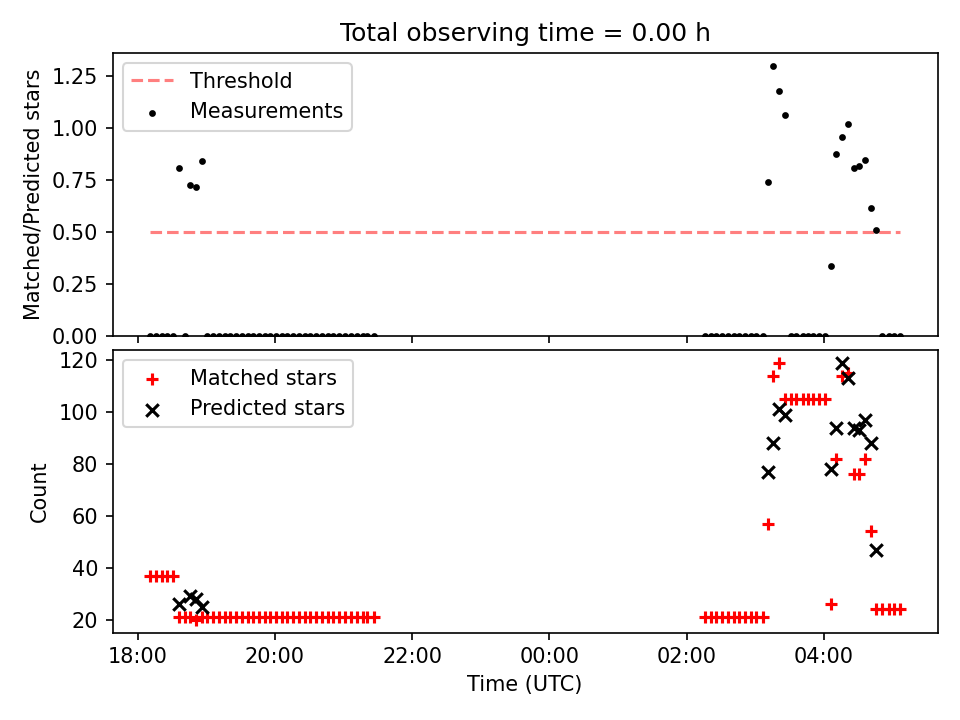 Total observing time = 0.00 h

Threshold
Measurements

Matched/Predicted stars

1.25
1.00
0.75
0.50
0.25
0.00

Matched stars
Predicted stars

Count

120
100
80
60
40
20

18:00
20:00
22:00
00:00
02:00
04:00

Time (UTC)